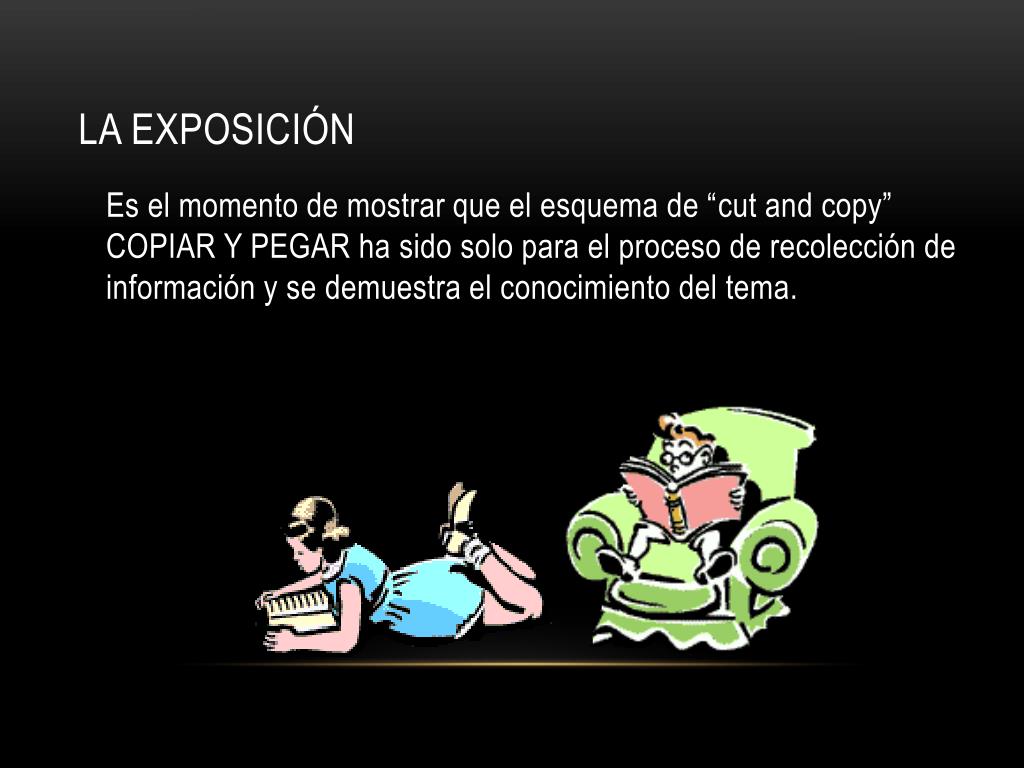 LA EXPOSICIÓN

Es el momento de mostrar que el esquema de “cut and copy” COPIAR Y PEGAR ha sido solo para el proceso de recolección de información y se demuestra el conocimiento del tema.